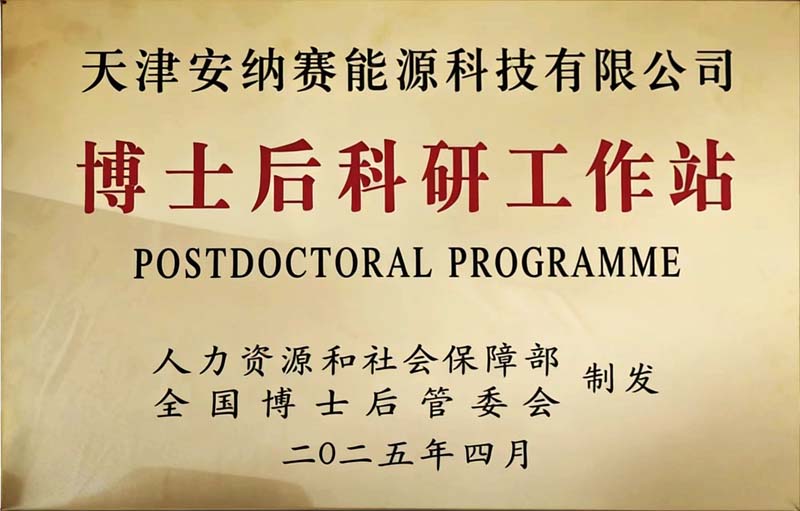 天津安纳赛能源科技有限公司

博士后科研工作站

POSTDOCTORAL PROGRAMME

人力资源和社会保障部
全国博士后管委会
制发

二〇二五年四月